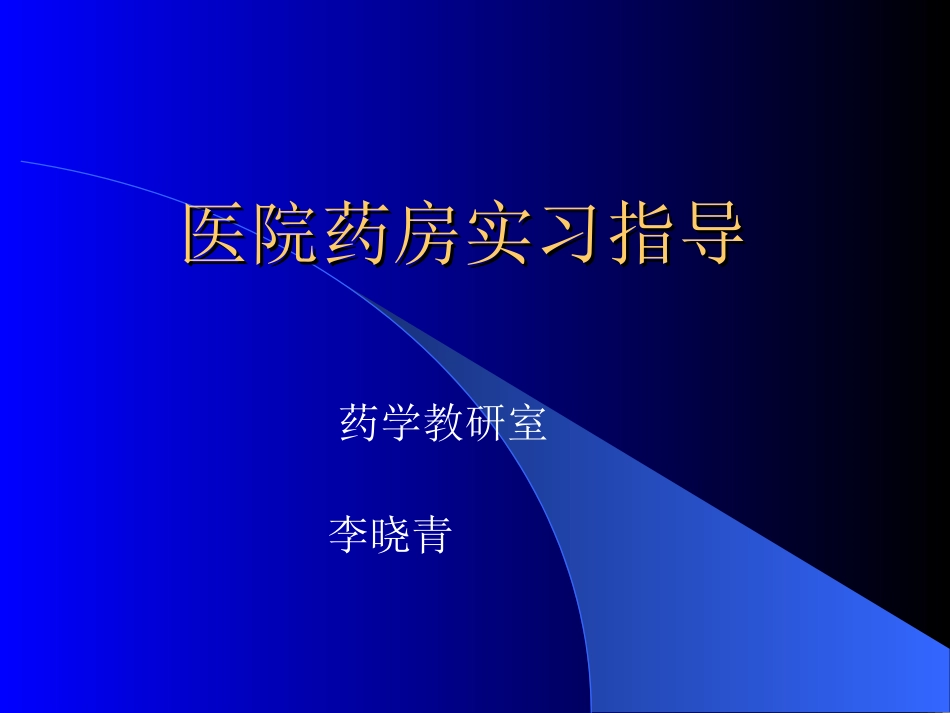 医院药房实习指导

药学教研室

李晓青